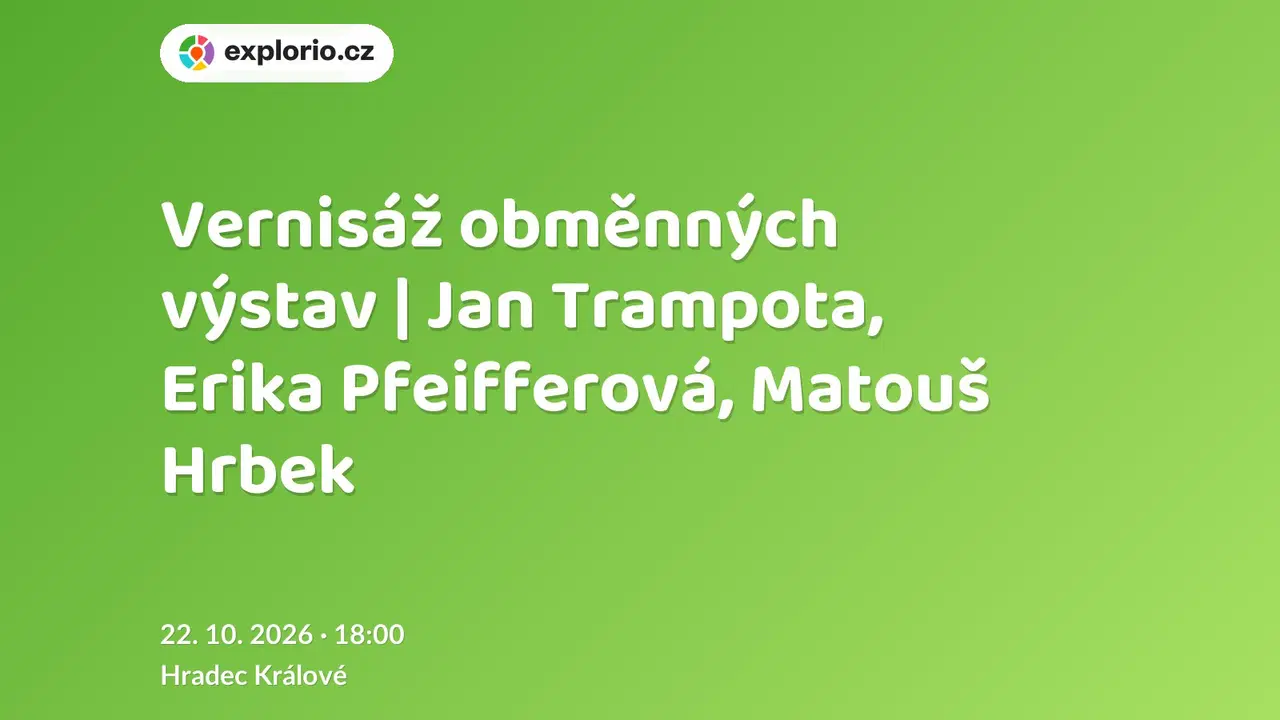 explorio.cz

Vernisáž obměnných výstav | Jan Trampota, Erika Pfeifferová, Matouš Hrbek

22. 10. 2026 · 18:00
Hradec Králové